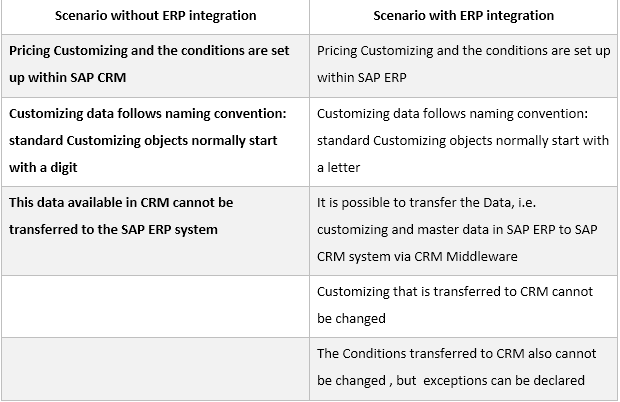 | Scenario without ERP integration | Scenario with ERP integration |
|---|---|
| Pricing Customizing and the conditions are set up within SAP CRM | Pricing Customizing and the conditions are set up within SAP ERP |
| Customizing data follows naming convention: standard Customizing objects normally start with a digit | Customizing data follows naming convention: standard Customizing objects normally start with a letter |
| This data available in CRM cannot be transferred to the SAP ERP system | It is possible to transfer the Data, i.e. customizing and master data in SAP ERP to SAP CRM system via CRM Middleware |
| | Customizing that is transferred to CRM cannot be changed |
| | The Conditions transferred to CRM also cannot be changed , but exceptions can be declared |